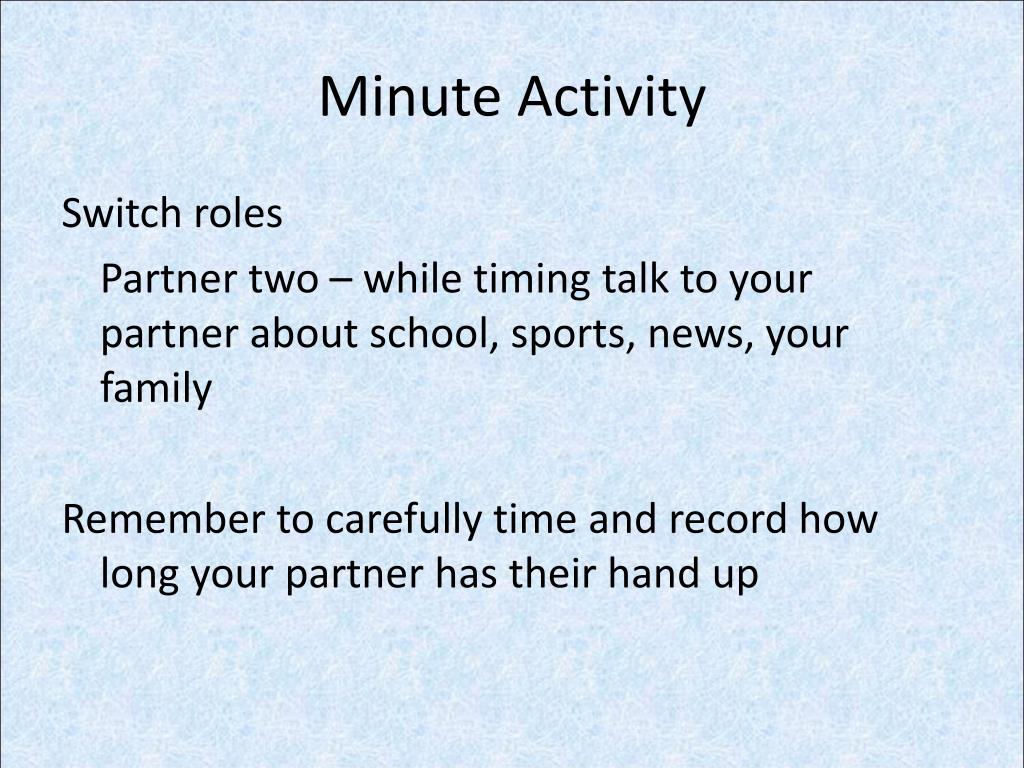 Minute Activity

Switch roles

Partner two – while timing talk to your partner about school, sports, news, your family

Remember to carefully time and record how long your partner has their hand up